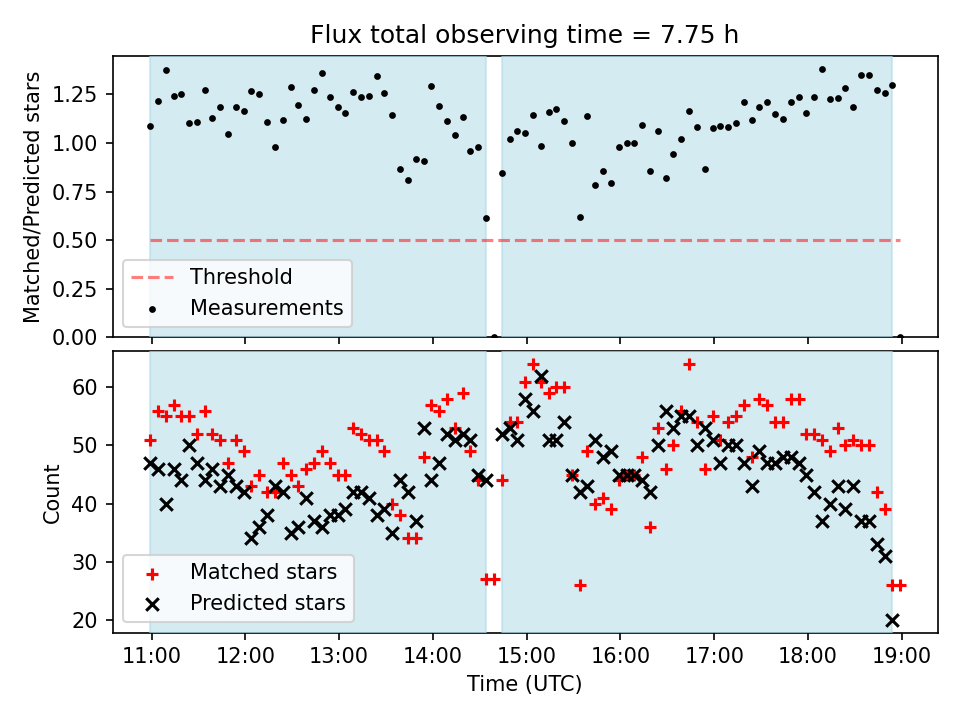 Flux total observing time = 7.75 h

Matched/Predicted stars

1.25
1.00
0.75
0.50
0.25
0.00

Threshold
Measurements

Count

60
50
40
30
20

Matched stars
Predicted stars

11:00 12:00 13:00 14:00 15:00 16:00 17:00 18:00 19:00

Time (UTC)